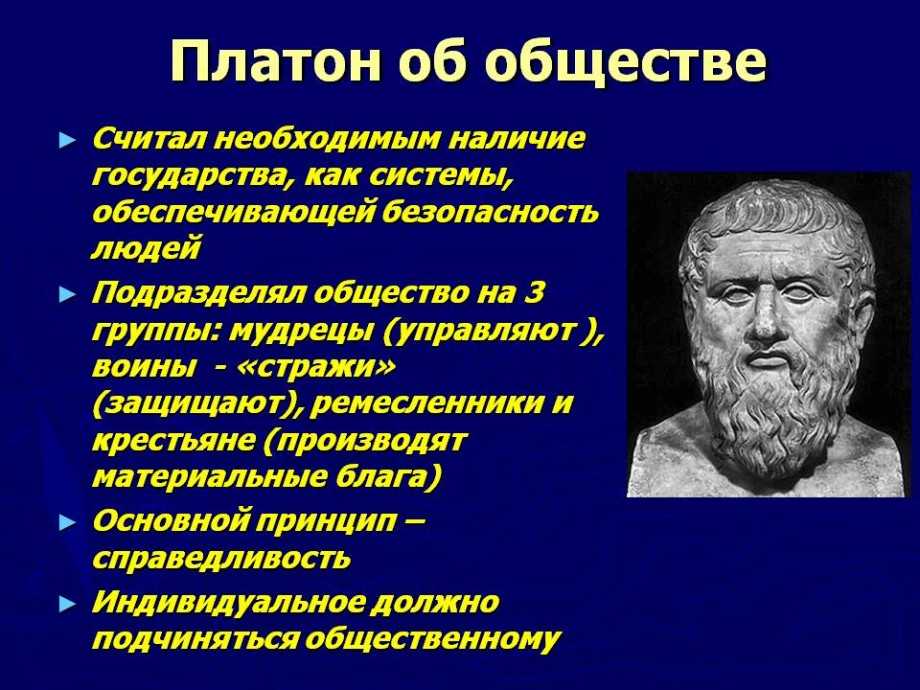 Платон об обществе

► Считал необходимым наличие государства, как системы, обеспечивающей безопасность людей

► Подразделял общество на 3 группы: мудрецы (управляют ), воины - «стражи» (защищают), ремесленники и крестьяне (производят материальные блага)

► Основной принцип – справедливость

► Индивидуальное должно подчиняться общественному